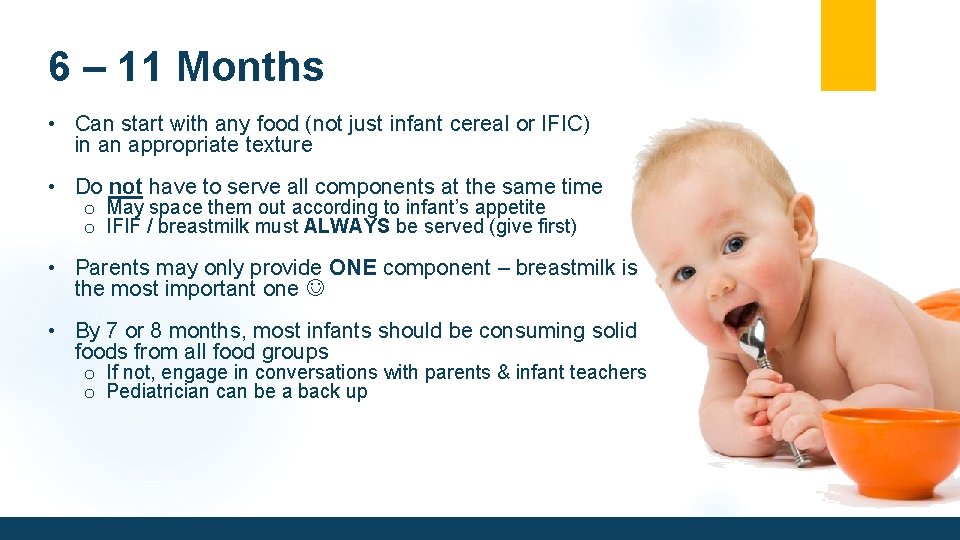 6 – 11 Months

• Can start with any food (not just infant cereal or IFIC) in an appropriate texture

• Do not have to serve all components at the same time
o May space them out according to infant's appetite
o IFIF / breastmilk must ALWAYS be served (give first)

• Parents may only provide ONE component – breastmilk is the most important one ☺

• By 7 or 8 months, most infants should be consuming solid foods from all food groups
o If not, engage in conversations with parents & infant teachers
o Pediatrician can be a back up